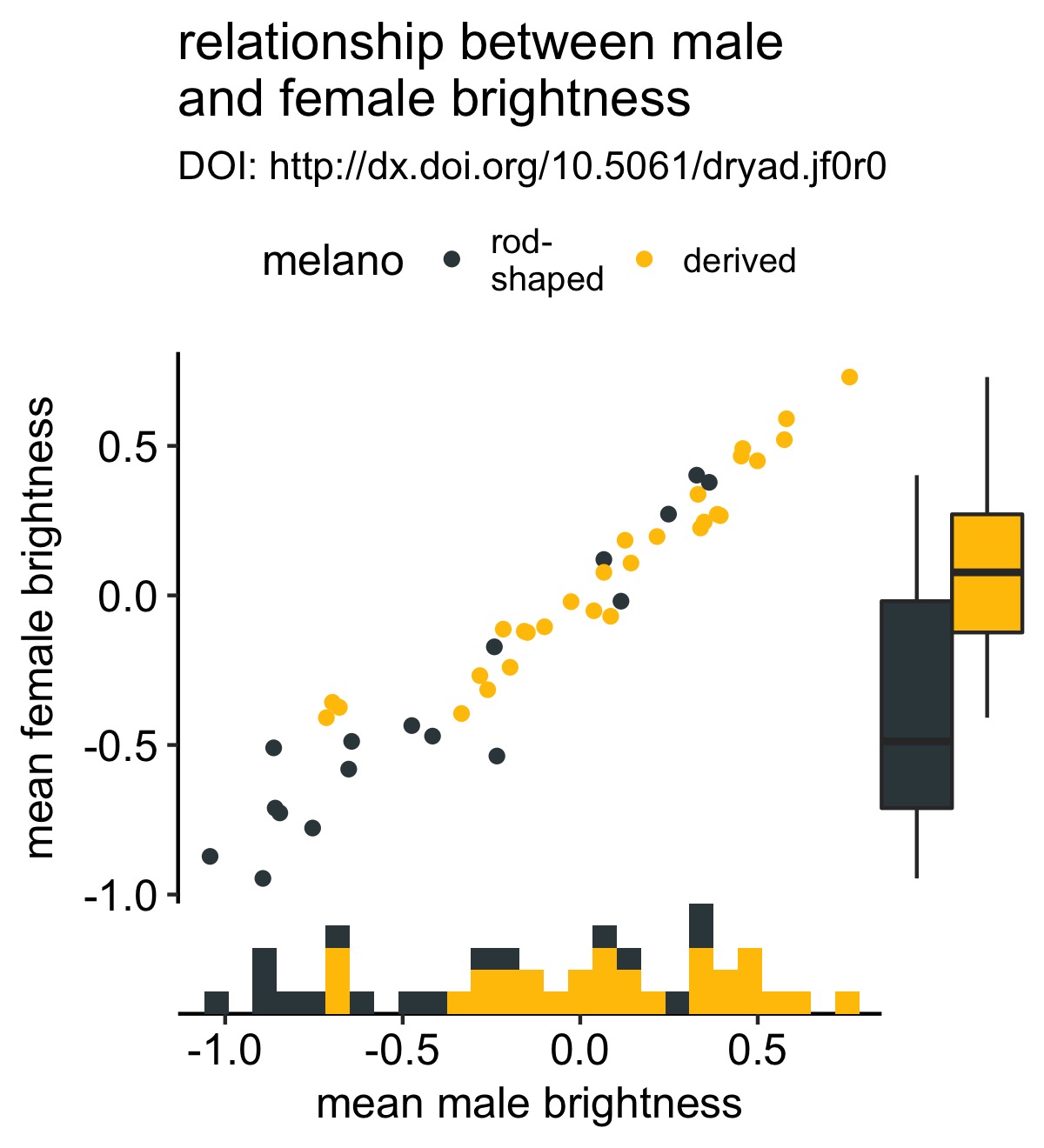 relationship between male and female brightness

DOI: http://dx.doi.org/10.5061/dryad.jf0r0

melano rod-shaped derived

mean female brightness

0.5
0.0
-0.5
-1.0

-1.0 -0.5 0.0 0.5

mean male brightness